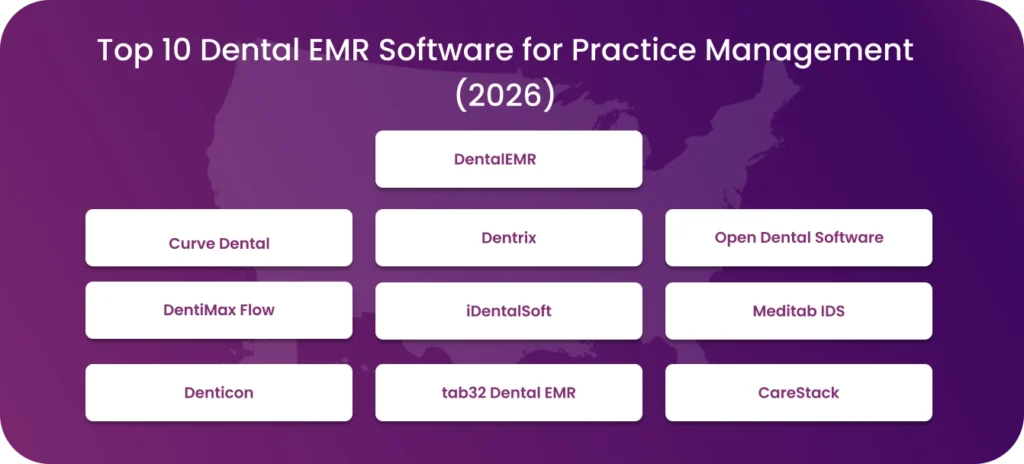 Top 10 Dental EMR Software for Practice Management (2026)

DentalEMR

Curve Dental

Dentrix

Open Dental Software

DentiMax Flow

iDentalSoft

Meditab IDS

Denticon

tab32 Dental EMR

CareStack